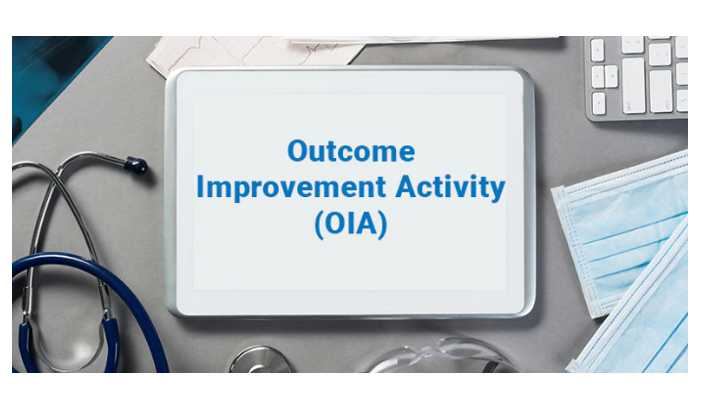 Outcome
Improvement Activity
(OIA)